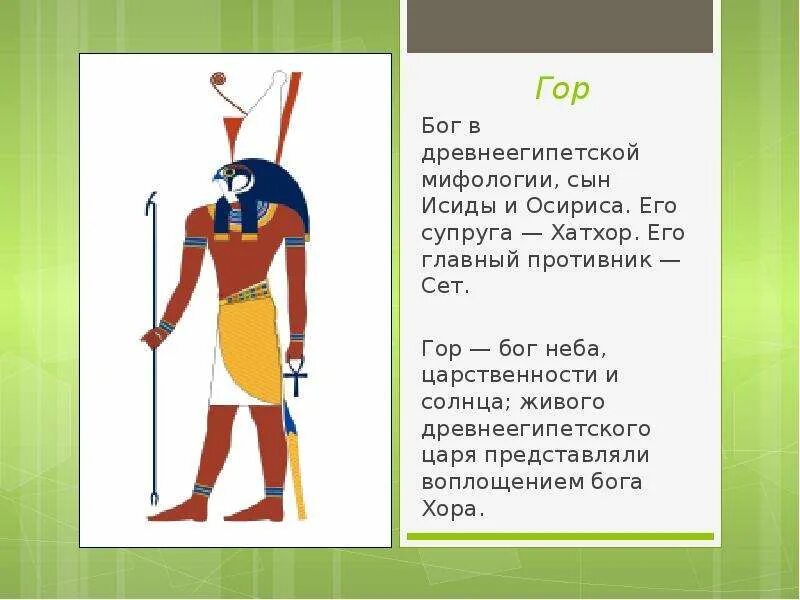 Гор

Бог в древнеегипетской мифологии, сын Исиды и Осириса. Его супруга — Хатхор. Его главный противник — Сет.

Гор — бог неба, царственности и солнца; живого древнеегипетского царя представляли воплощением бога Хора.